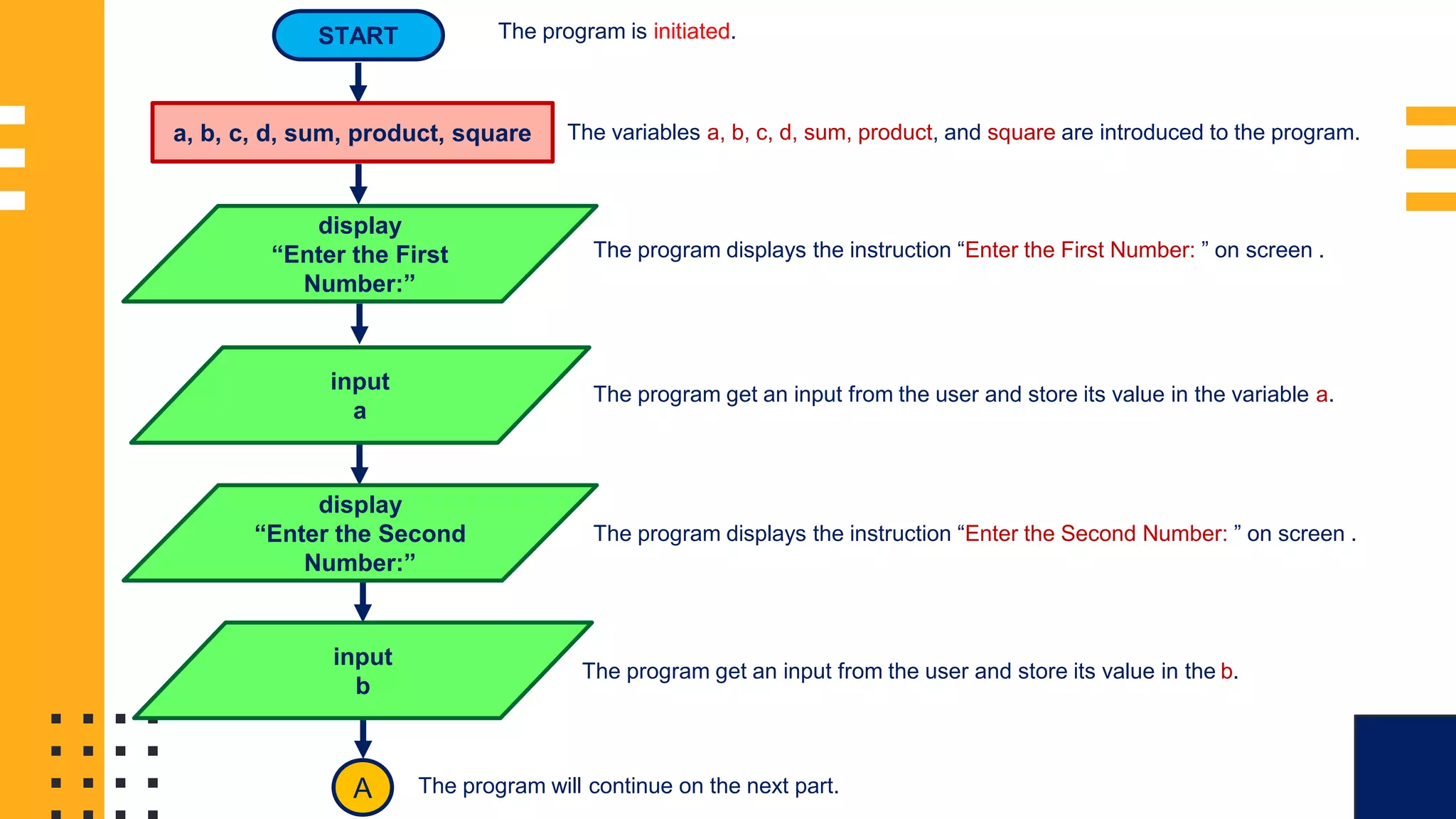 START

The program is initiated.

a, b, c, d, sum, product, square

The variables a, b, c, d, sum, product, and square are introduced to the program.

display
“Enter the First Number:”

The program displays the instruction “Enter the First Number: ” on screen .

input
a

The program get an input from the user and store its value in the variable a.

display
“Enter the Second Number:”

The program displays the instruction “Enter the Second Number: ” on screen .

input
b

The program get an input from the user and store its value in the b.

A

The program will continue on the next part.